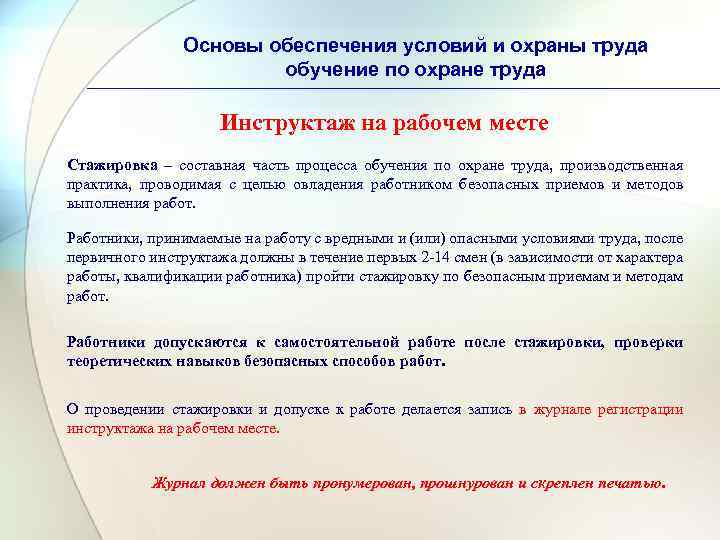 Основы обеспечения условий и охраны труда
обучение по охране труда

Инструктаж на рабочем месте

Стажировка – составная часть процесса обучения по охране труда, производственная практика, проводимая с целью овладения работником безопасных приемов и методов выполнения работ.

Работники, принимаемые на работу с вредными и (или) опасными условиями труда, после первичного инструктажа должны в течение первых 2-14 смен (в зависимости от характера работы, квалификации работника) пройти стажировку по безопасным приемам и методам работ.

Работники допускаются к самостоятельной работе после стажировки, проверки теоретических навыков безопасных способов работ.

О проведении стажировки и допуске к работе делается запись в журнале регистрации инструктажа на рабочем месте.

Журнал должен быть пронумерован, прошнурован и скреплен печатью.